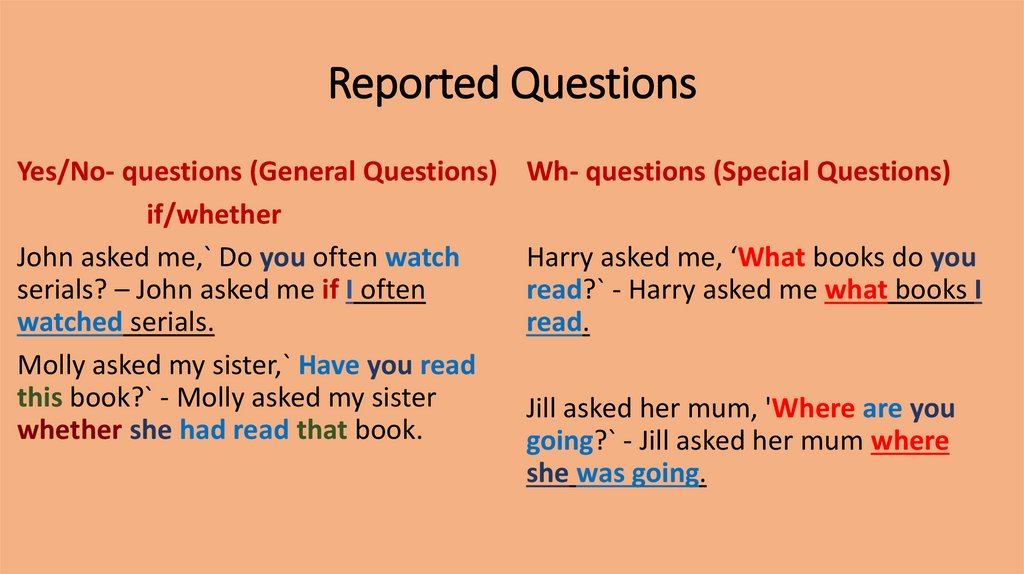 Reported Questions

Yes/No- questions (General Questions)

if/whether

John asked me,` Do you often watch serials? – John asked me if I often watched serials.

Molly asked my sister,` Have you read this book?` - Molly asked my sister whether she had read that book.

Wh- questions (Special Questions)

Harry asked me, ‘What books do you read?` - Harry asked me what books I read.

Jill asked her mum, 'Where are you going?` - Jill asked her mum where she was going.